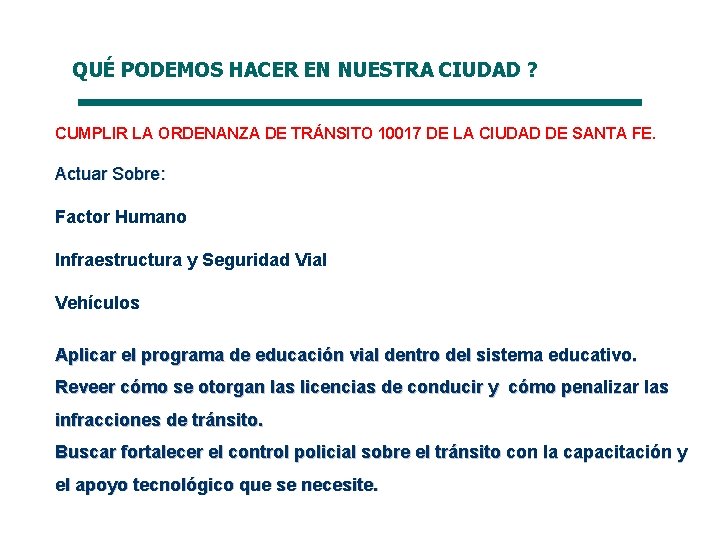 QUÉ PODEMOS HACER EN NUESTRA CIUDAD ?

CUMPLIR LA ORDENANZA DE TRÁNSITO 10017 DE LA CIUDAD DE SANTA FE.

Actuar Sobre:

Factor Humano

Infraestructura y Seguridad Vial

Vehículos

Aplicar el programa de educación vial dentro del sistema educativo.
Reveer cómo se otorgan las licencias de conducir y cómo penalizar las infracciones de tránsito.
Buscar fortalecer el control policial sobre el tránsito con la capacitación y el apoyo tecnológico que se necesite.